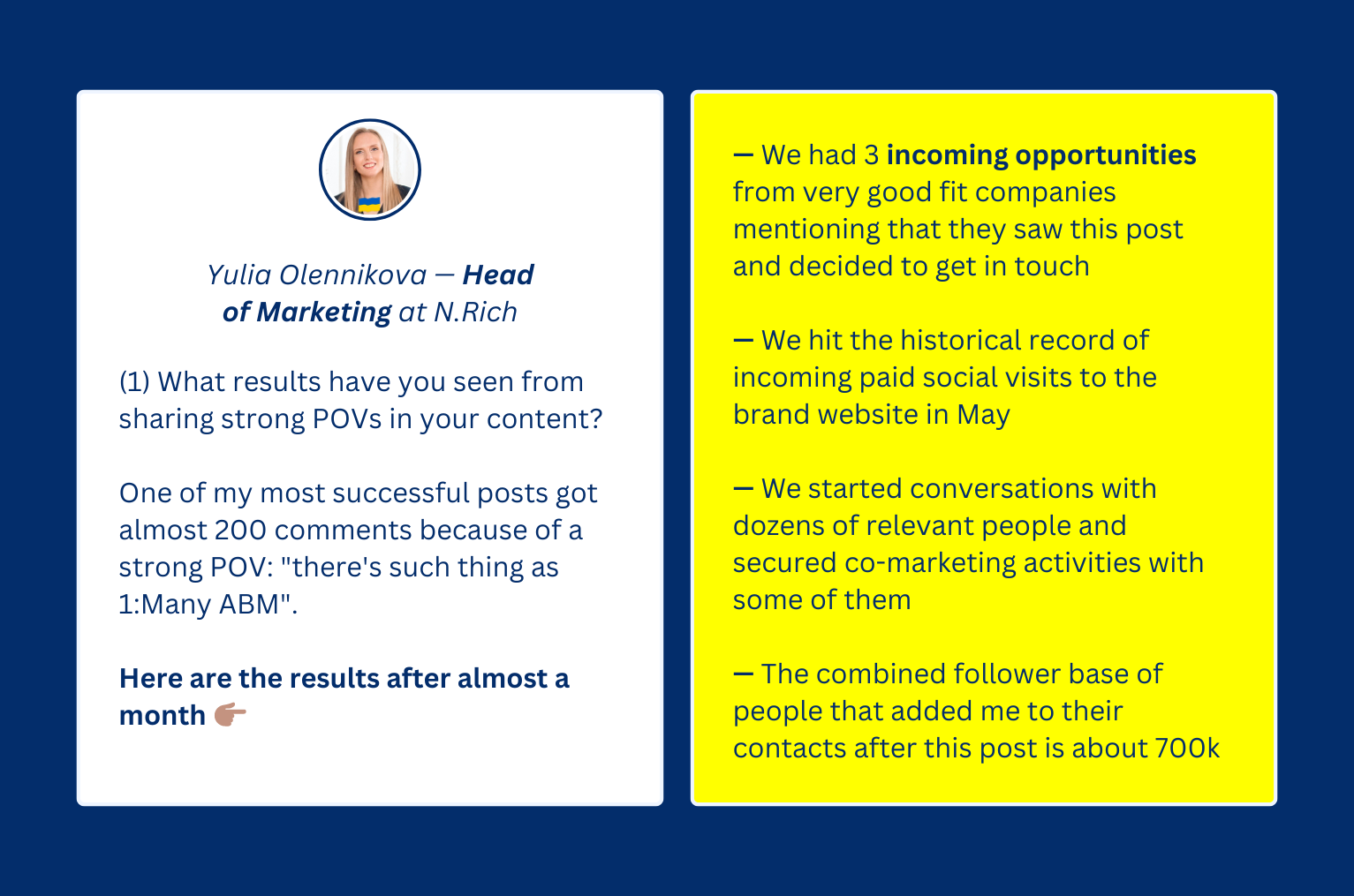 Yulia Olennikova — Head of Marketing at N.Rich

(1) What results have you seen from sharing strong POVs in your content?

One of my most successful posts got almost 200 comments because of a strong POV: "there's such thing as 1:Many ABM".

Here are the results after almost a month 👉

— We had 3 incoming opportunities from very good fit companies mentioning that they saw this post and decided to get in touch

— We hit the historical record of incoming paid social visits to the brand website in May

— We started conversations with dozens of relevant people and secured co-marketing activities with some of them

— The combined follower base of people that added me to their contacts after this post is about 700k